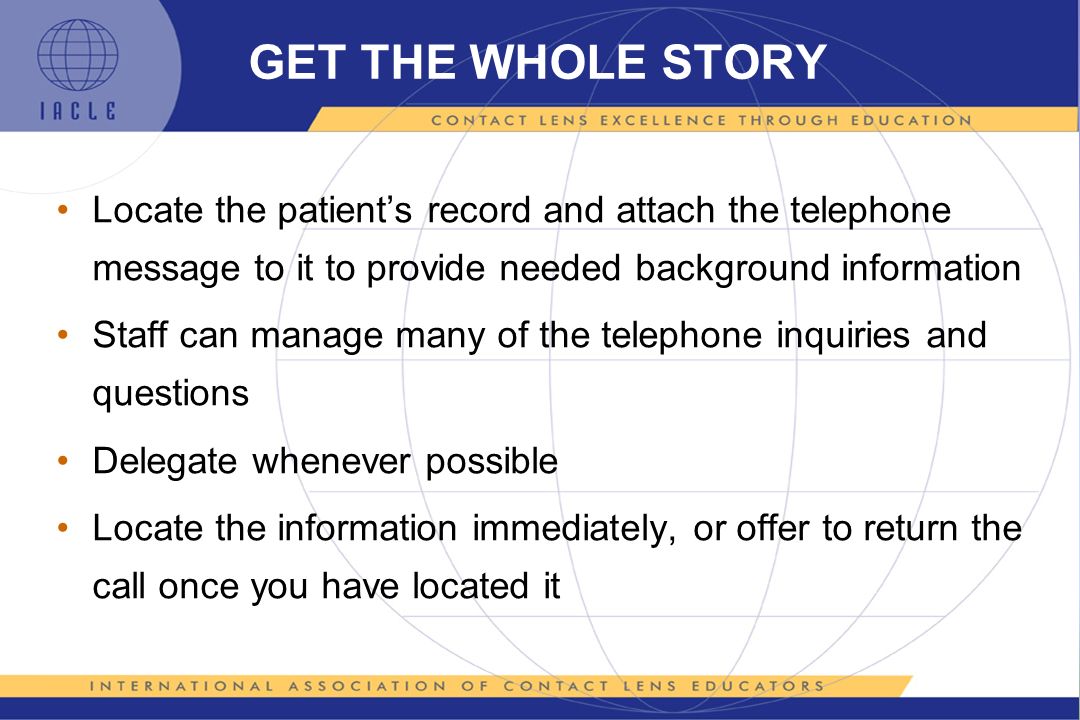 IACLE

GET THE WHOLE STORY

CONTACT LENS EXCELLENCE THROUGH EDUCATION

• Locate the patient’s record and attach the telephone message to it to provide needed background information

• Staff can manage many of the telephone inquiries and questions

• Delegate whenever possible

• Locate the information immediately, or offer to return the call once you have located it

INTERNATIONAL ASSOCIATION OF CONTACT LENS EDUCATORS